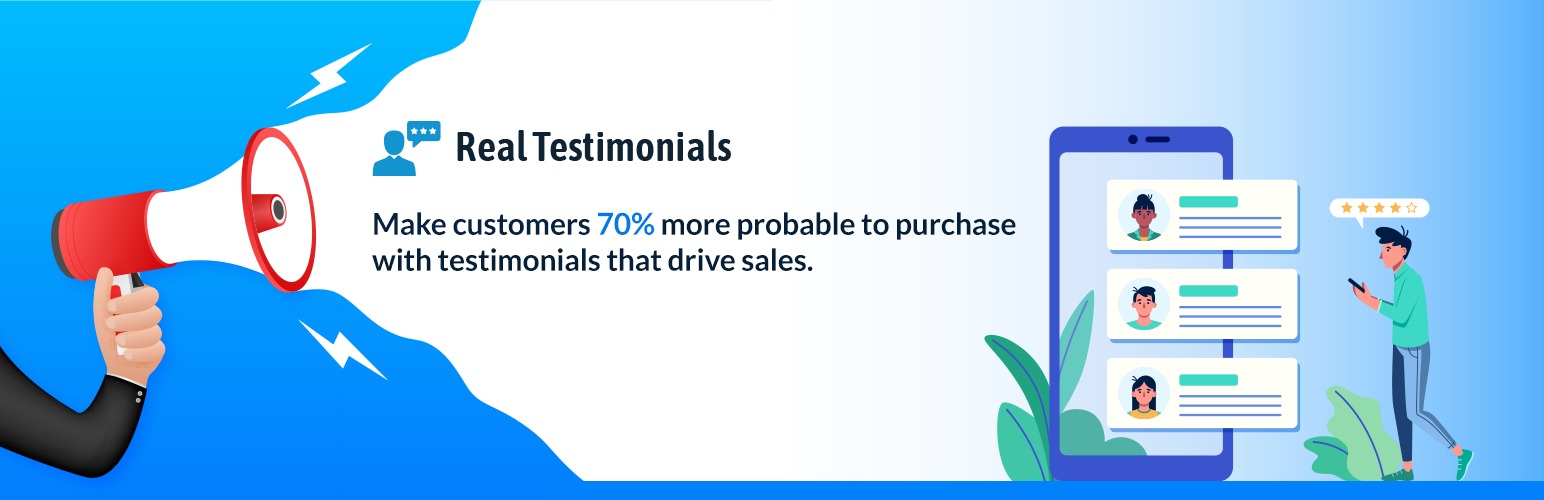 Real Testimonials

Make customers 70% more probable to purchase with testimonials that drive sales.